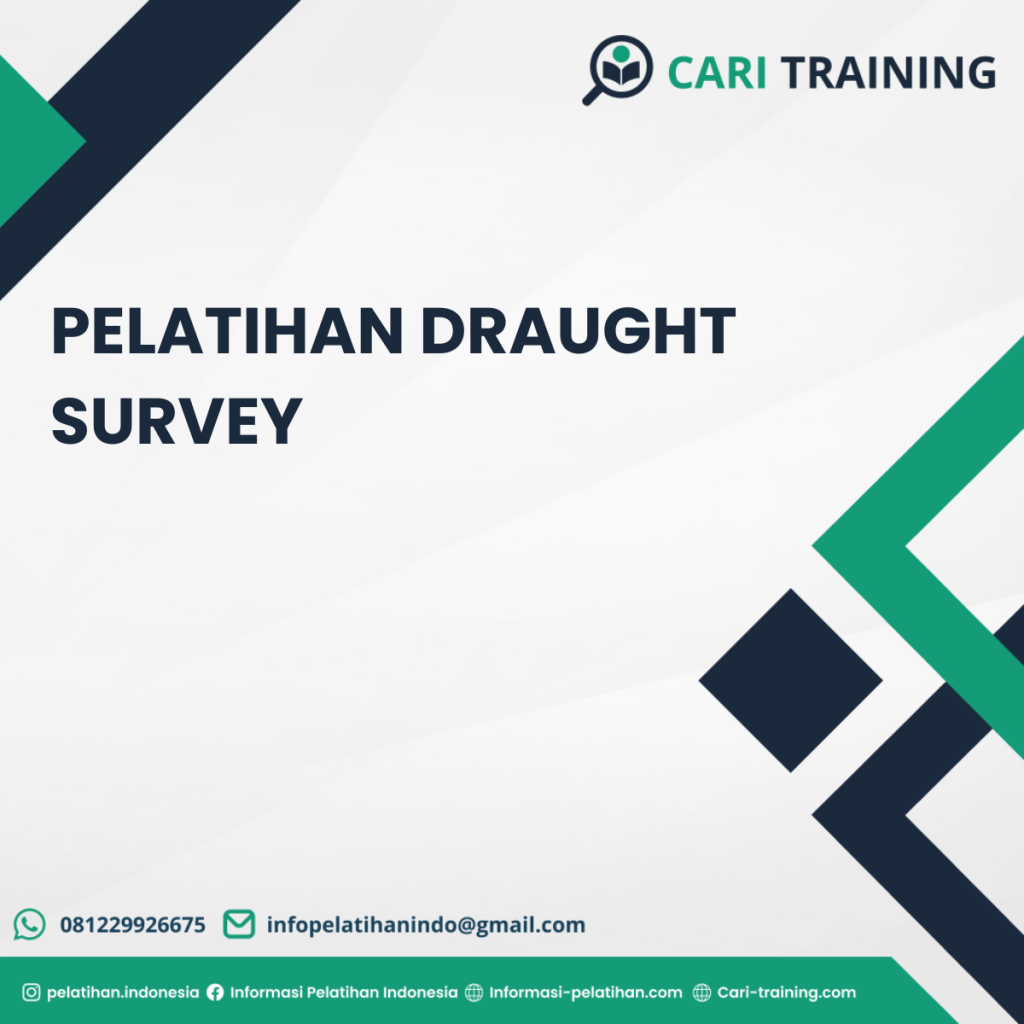 CARI TRAINING

PELATIHAN DRAUGHT SURVEY

081229926675 infopelatihanindo@gmail.com

pelatihan.indonesia Informasi Pelatihan Indonesia Informasi-pelatihan.com Cari-training.com